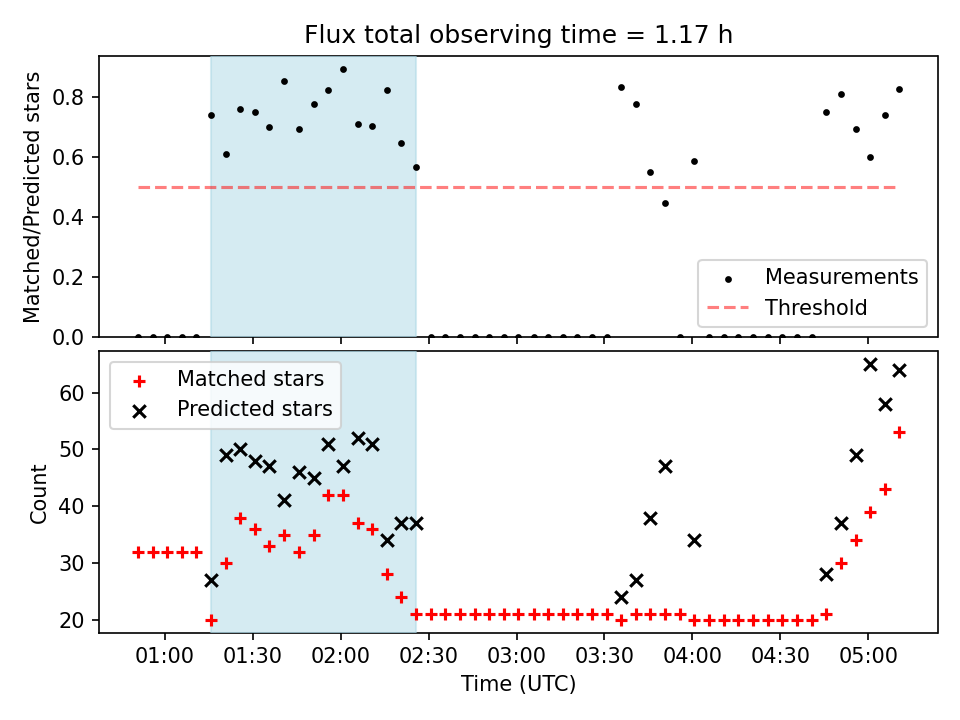 Flux total observing time = 1.17 h

Matched/Predicted stars

0.8
0.6
0.4
0.2
0.0

Measurements
Threshold

Matched stars
Predicted stars

Count

60
50
40
30
20

01:00 01:30 02:00 02:30 03:00 03:30 04:00 04:30 05:00

Time (UTC)